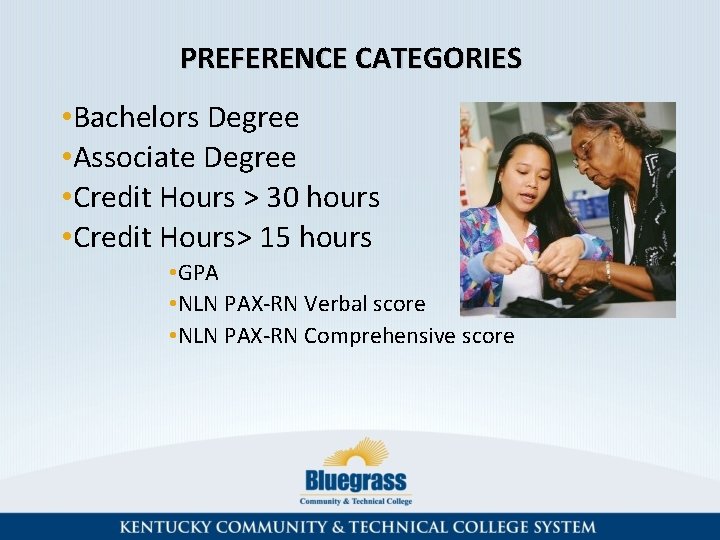 PREFERENCE CATEGORIES

•Bachelors Degree
•Associate Degree
•Credit Hours > 30 hours
•Credit Hours> 15 hours
•GPA
•NLN PAX-RN Verbal score
•NLN PAX-RN Comprehensive score

Bluegrass
Community & Technical College

KENTUCKY COMMUNITY & TECHNICAL COLLEGE SYSTEM